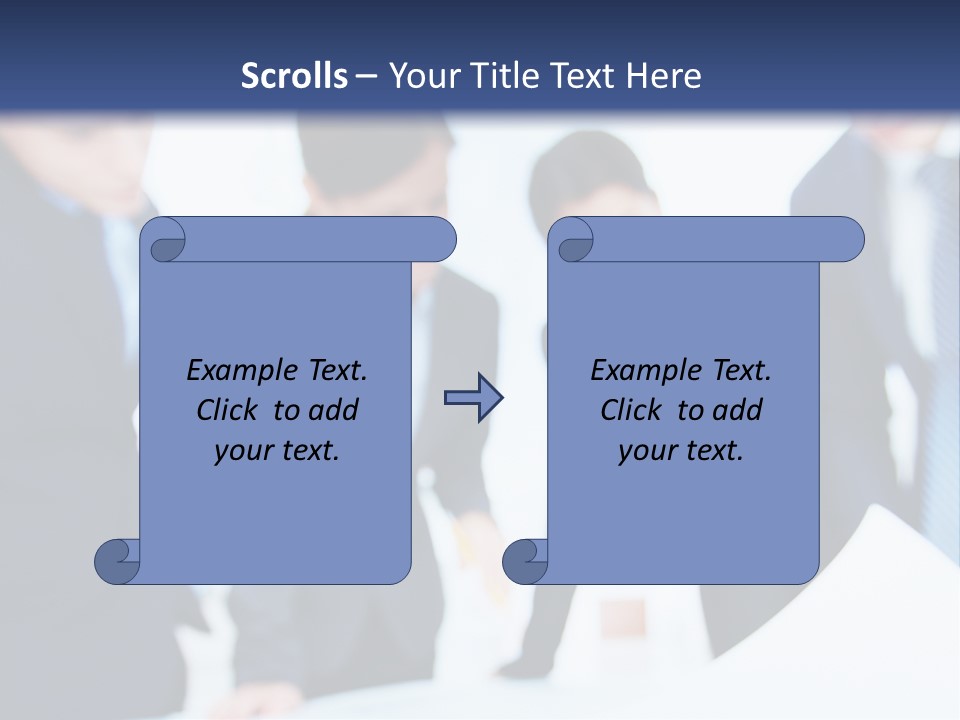 Scrolls – Your Title Text Here

Example Text. Click to add your text.

Example Text. Click to add your text.